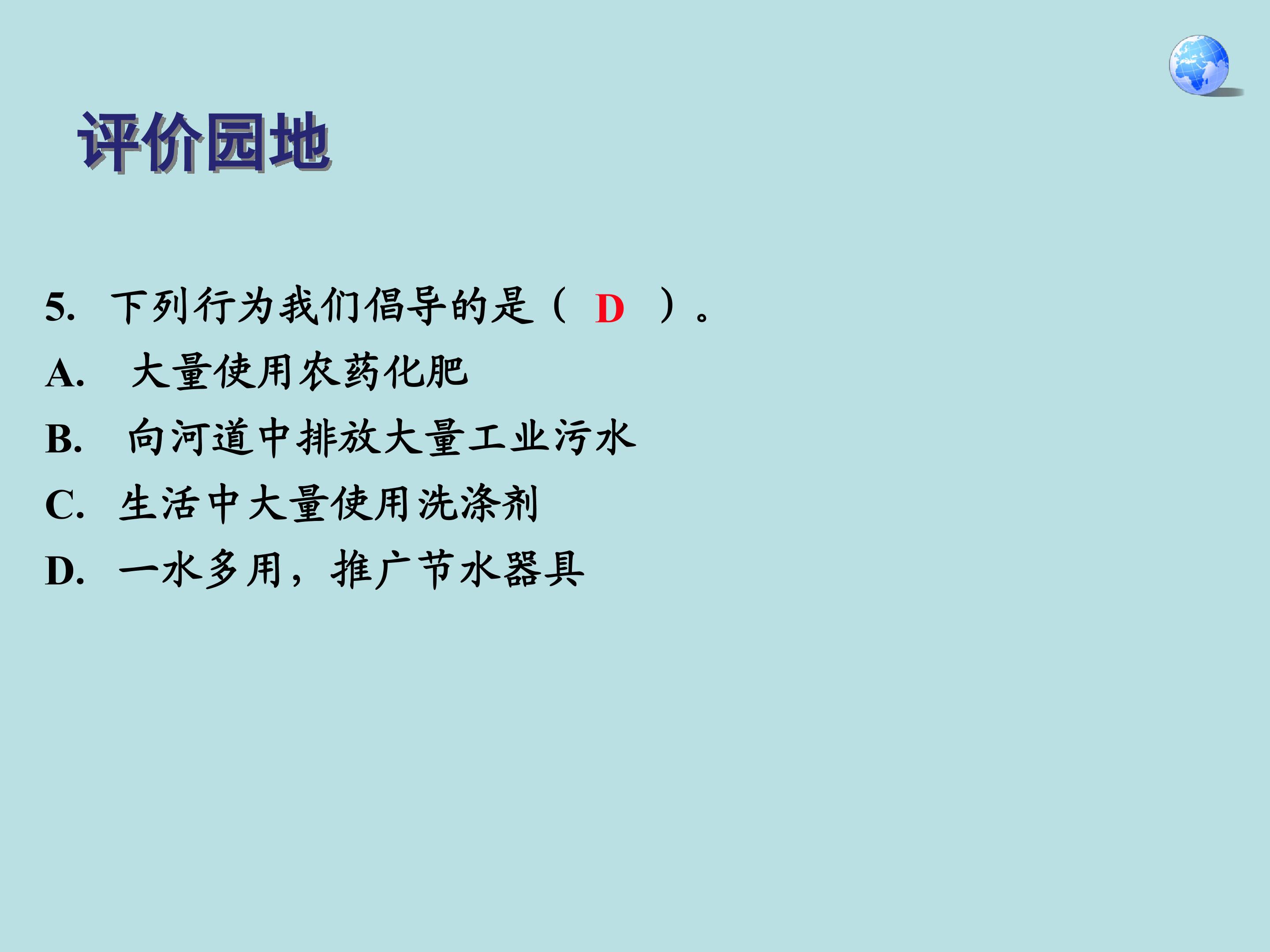 评价园地

5. 下列行为我们倡导的是（ D ）。

A. 大量使用农药化肥

B. 向河道中排放大量工业污水

C. 生活中大量使用洗涤剂

D. 一水多用，推广节水器具